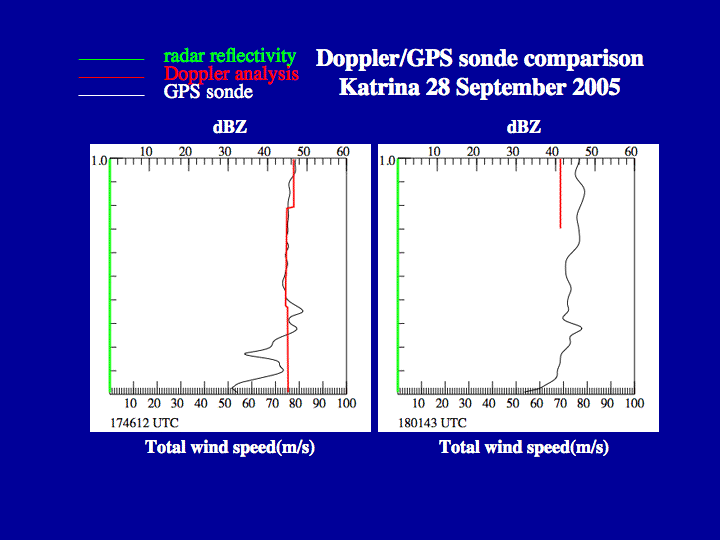 radar reflectivity
Doppler analysis
GPS sonde

Doppler/GPS sonde comparison
Katrina 28 September 2005

dBZ

10 20 30 40 50 60

1.0

10 20 30 40 50 60 70 80 90 100

174612 UTC

Total wind speed(m/s)

dBZ

10 20 30 40 50 60

1.0

10 20 30 40 50 60 70 80 90 100

180143 UTC

Total wind speed(m/s)